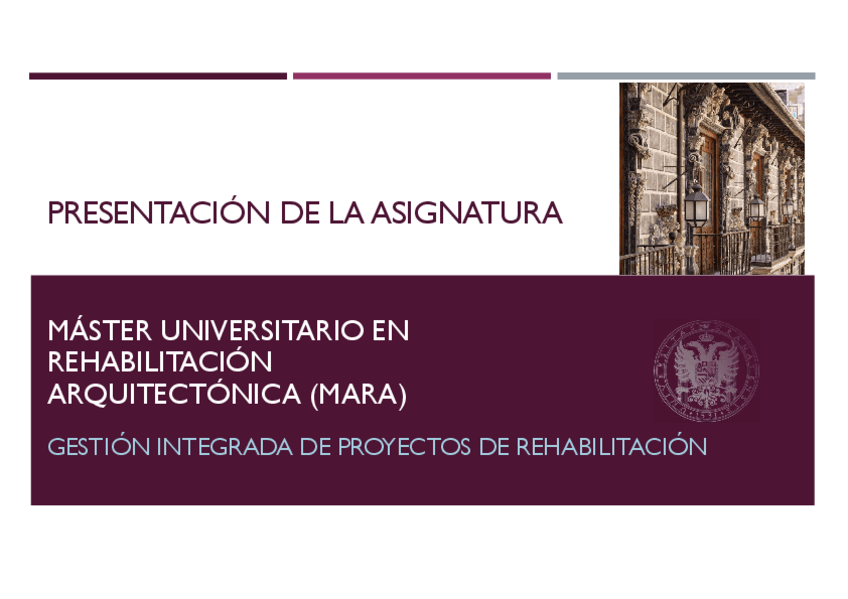 PRESENTACIÓN DE LA ASIGNATURA

MÁSTER UNIVERSITARIO EN REHABILITACIÓN ARQUITECTÓNICA (MARA)

GESTIÓN INTEGRADA DE PROYECTOS DE REHABILITACIÓN